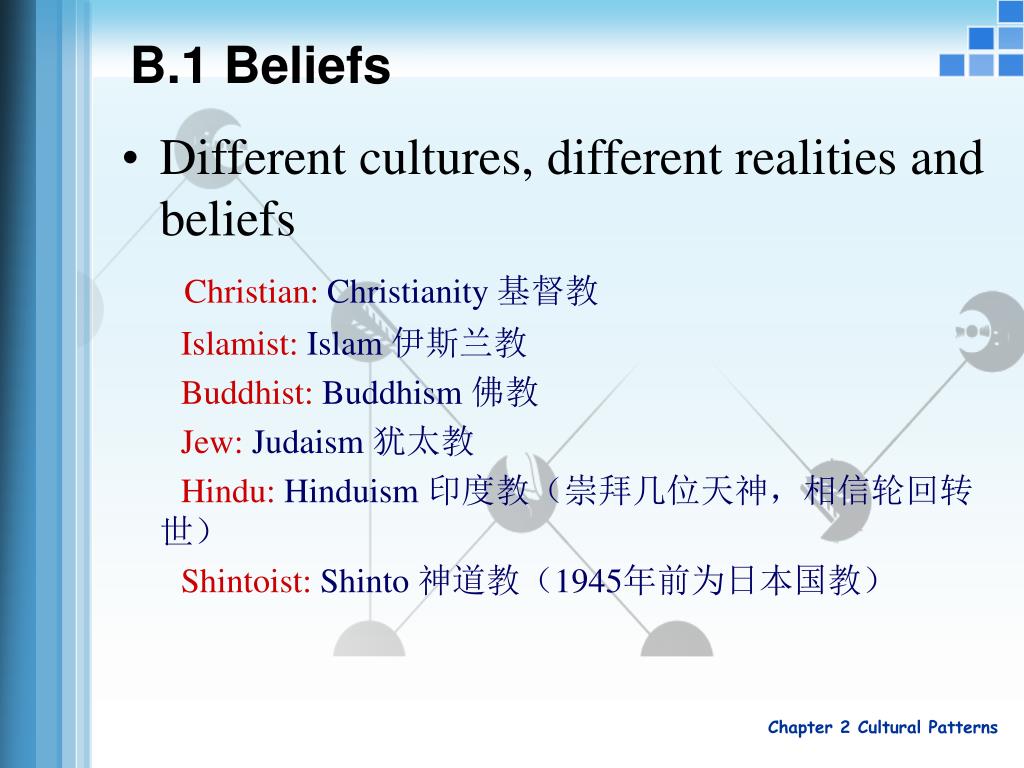 B.1 Beliefs

• Different cultures, different realities and beliefs

Christian: Christianity 基督教

Islamist: Islam 伊斯兰教

Buddhist: Buddhism 佛教

Jew: Judaism 犹太教

Hindu: Hinduism 印度教（崇拜几位天神，相信轮回转世）

Shintoist: Shinto 神道教（1945年前为日本国教）

Chapter 2 Cultural Patterns